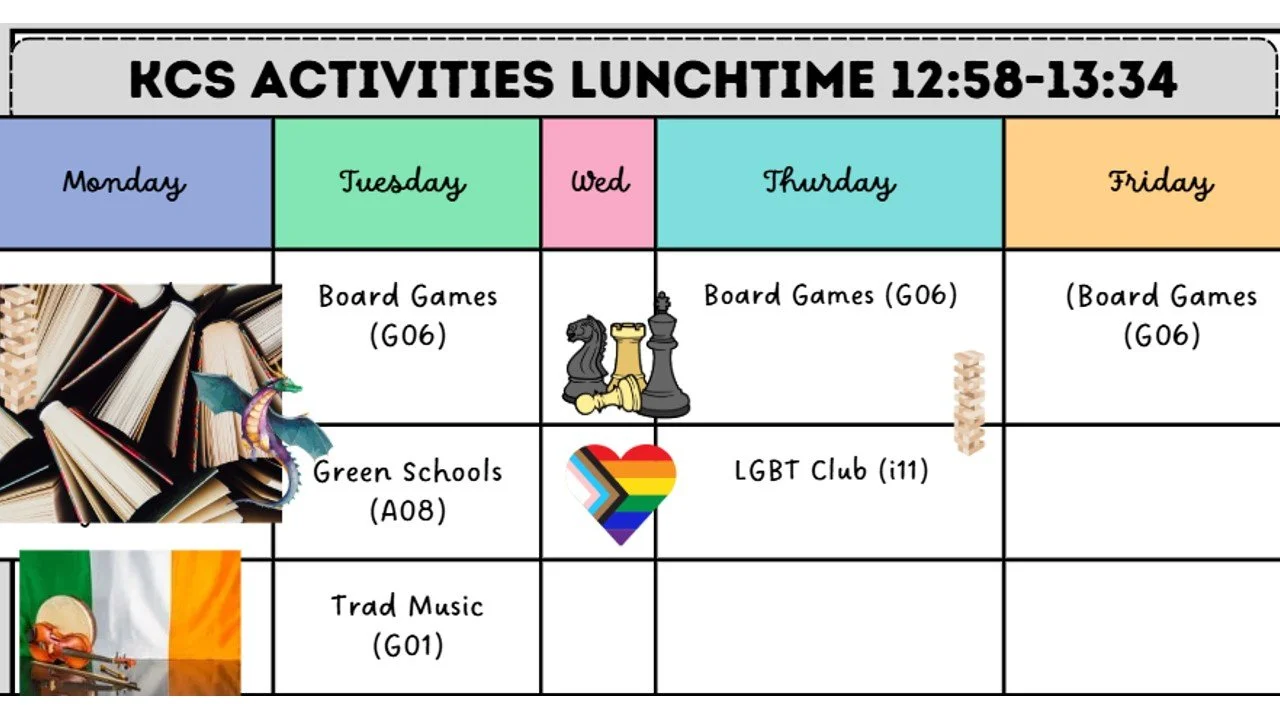 KCS ACTIVITIES LUNCHTIME 12:58-13:34

| Monday | Tuesday | Wed | Thurday | Friday |
|---|---|---|---|---|
| | Board Games (G06) | | Board Games (G06) | (Board Games (G06) |
| | Green Schools (A08) | | LGBT Club (i11) | |
| | Trad Music (G01) | | | |